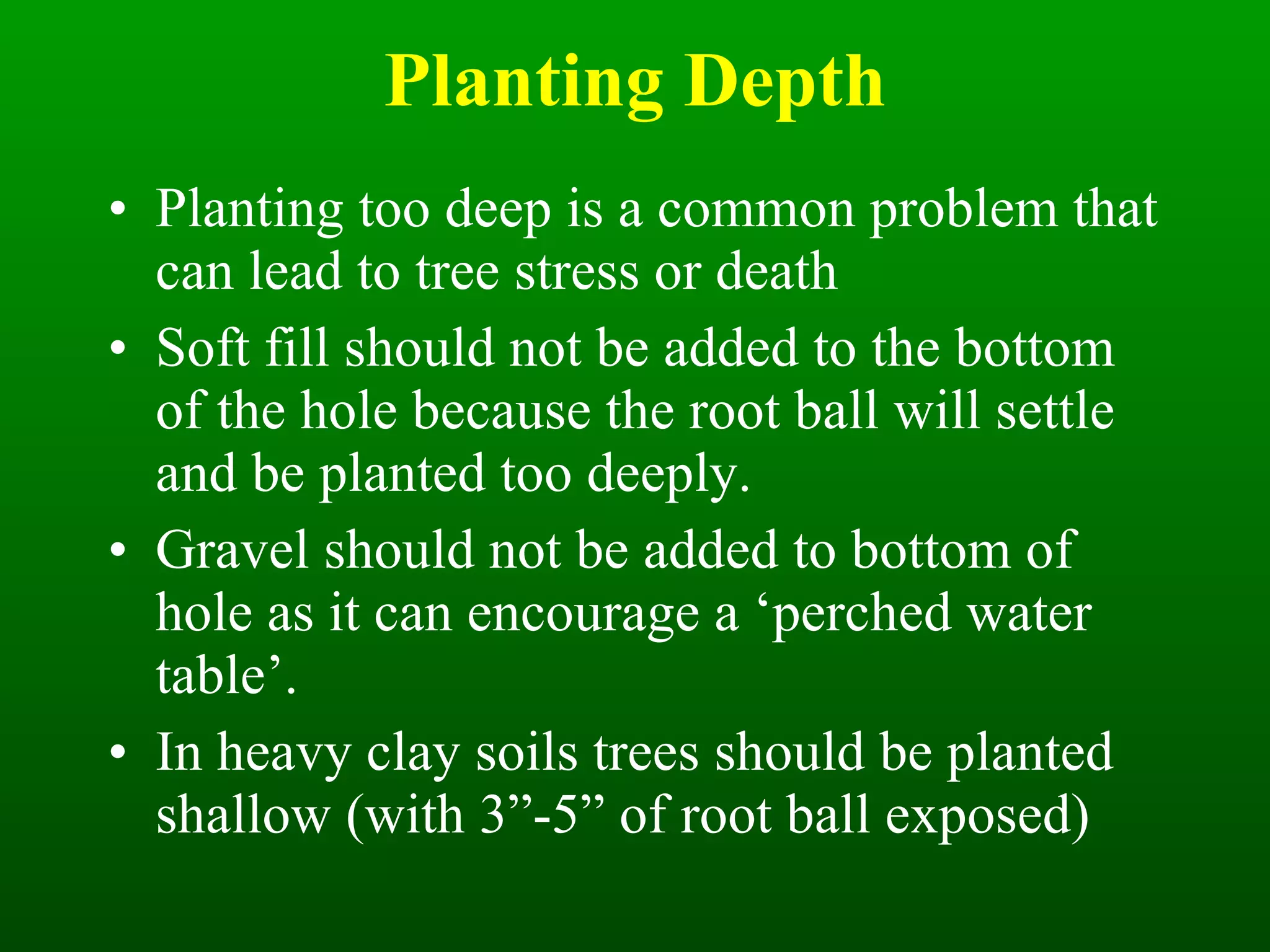 Planting Depth

• Planting too deep is a common problem that can lead to tree stress or death

• Soft fill should not be added to the bottom of the hole because the root ball will settle and be planted too deeply.

• Gravel should not be added to bottom of hole as it can encourage a ‘perched water table’.

• In heavy clay soils trees should be planted shallow (with 3”-5” of root ball exposed)